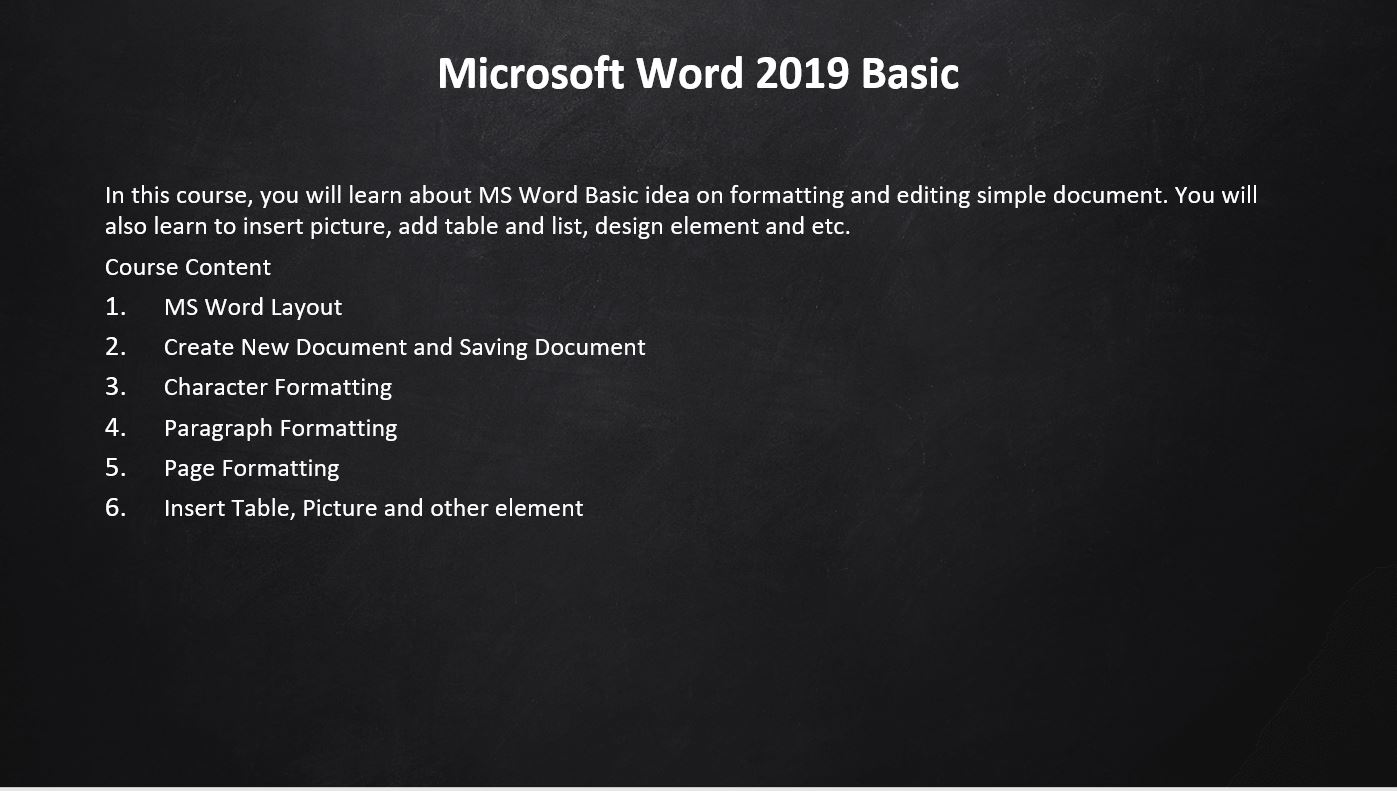 Microsoft Word 2019 Basic

In this course, you will learn about MS Word Basic idea on formatting and editing simple document. You will also learn to insert picture, add table and list, design element and etc.

Course Content

1. MS Word Layout
2. Create New Document and Saving Document
3. Character Formatting
4. Paragraph Formatting
5. Page Formatting
6. Insert Table, Picture and other element